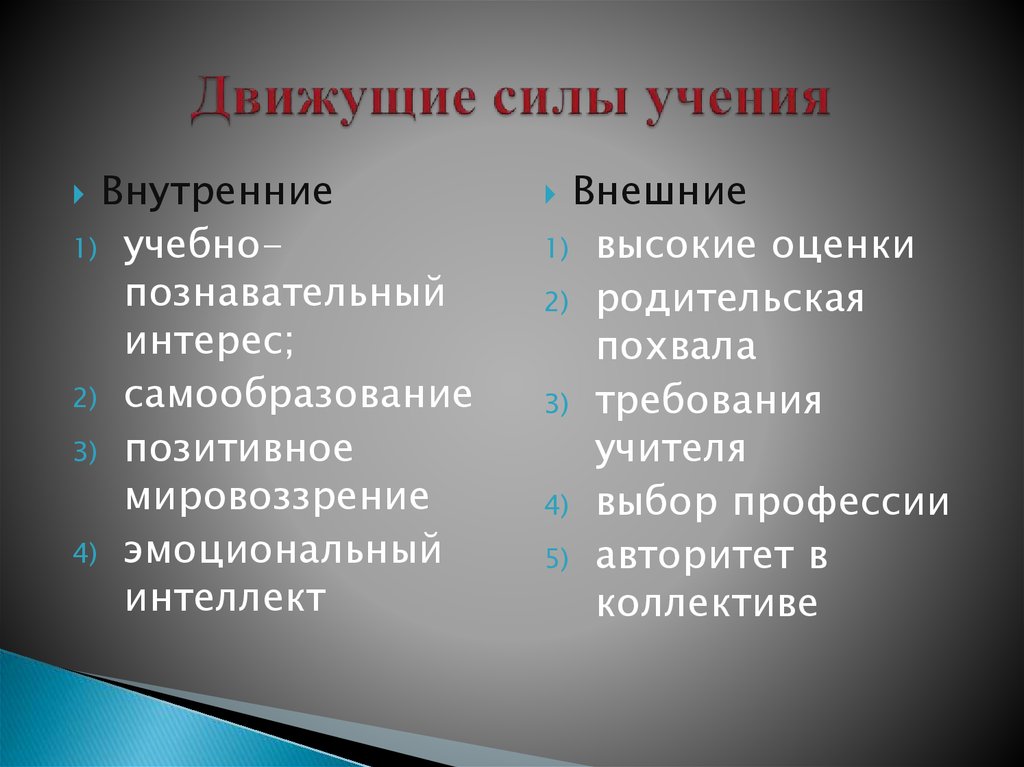 Движущие силы учения

Внутренние
1) учебно-познавательный интерес;
2) самообразование
3) позитивное мировоззрение
4) эмоциональный интеллект

Внешние
1) высокие оценки
2) родительская похвала
3) требования учителя
4) выбор профессии
5) авторитет в коллективе